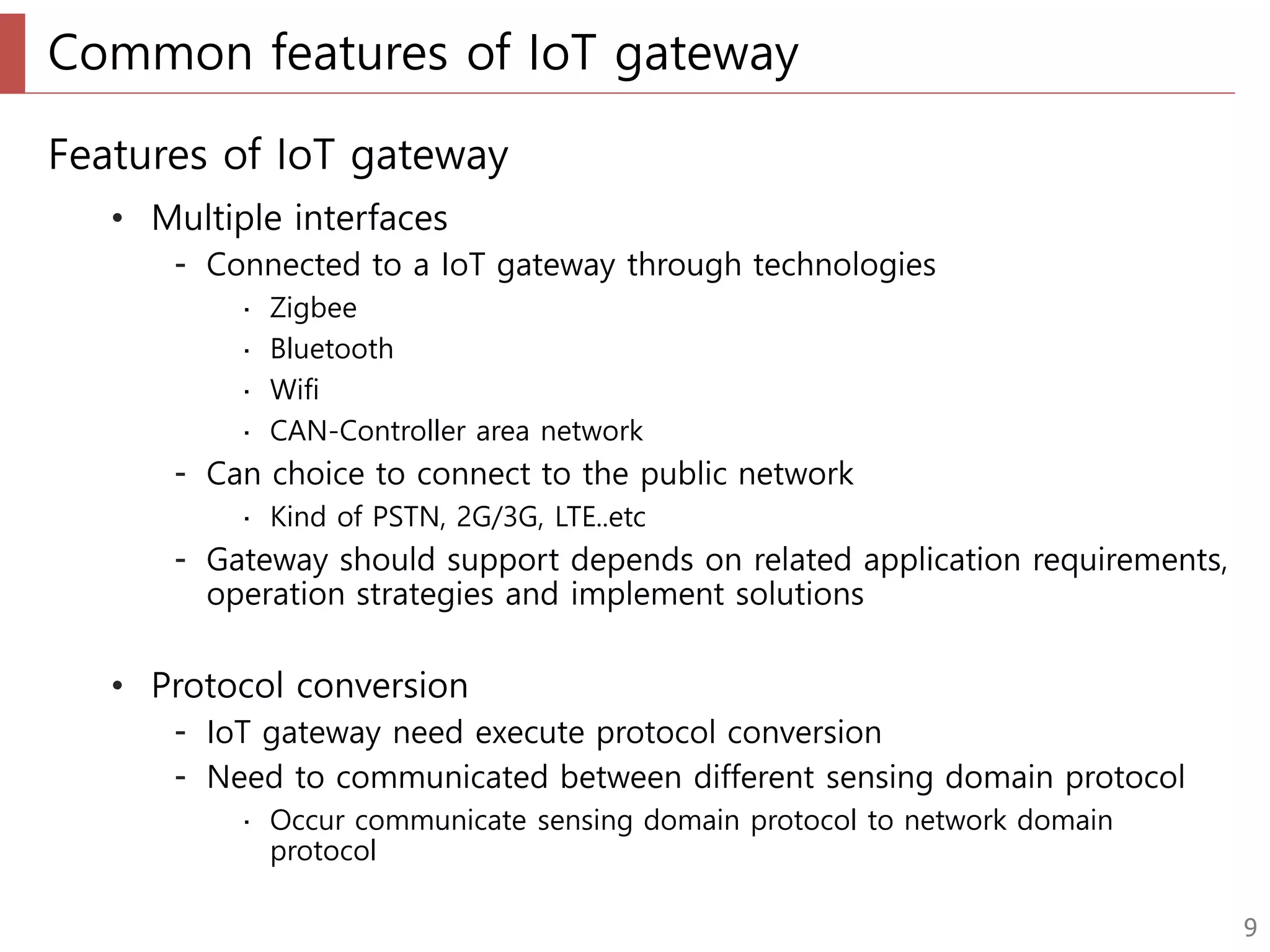 Common features of IoT gateway

Features of IoT gateway

• Multiple interfaces
- Connected to a IoT gateway through technologies
· Zigbee
· Bluetooth
· Wifi
· CAN-Controller area network
- Can choice to connect to the public network
· Kind of PSTN, 2G/3G, LTE..etc
- Gateway should support depends on related application requirements, operation strategies and implement solutions

• Protocol conversion
- IoT gateway need execute protocol conversion
- Need to communicated between different sensing domain protocol
· Occur communicate sensing domain protocol to network domain protocol

9